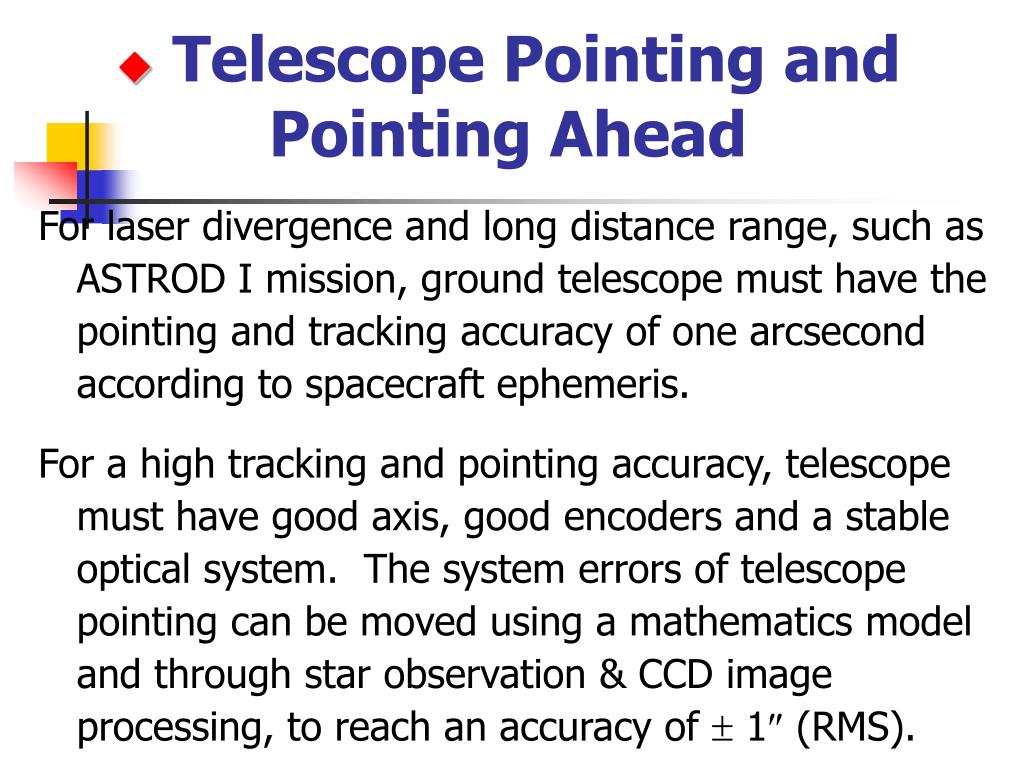 Telescope Pointing and Pointing Ahead

For laser divergence and long distance range, such as ASTROD I mission, ground telescope must have the pointing and tracking accuracy of one arcsecond according to spacecraft ephemeris.

For a high tracking and pointing accuracy, telescope must have good axis, good encoders and a stable optical system. The system errors of telescope pointing can be moved using a mathematics model and through star observation & CCD image processing, to reach an accuracy of $\pm$ 1″ (RMS).